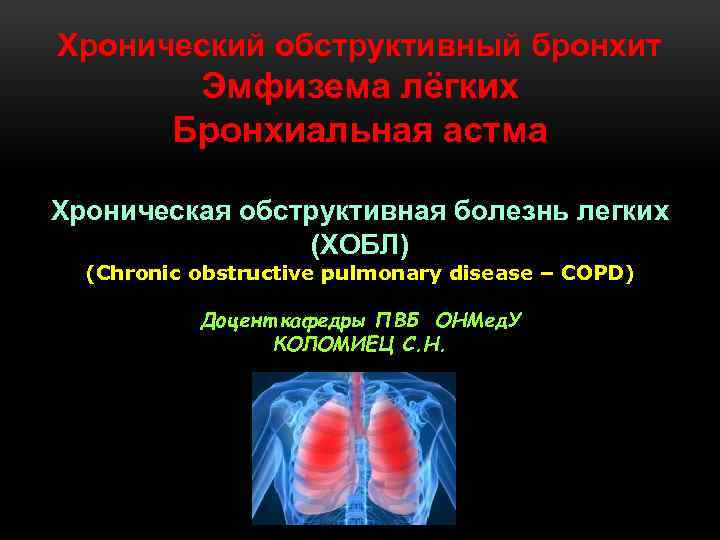 Хронический обструктивный бронхит
Эмфизема лёгких
Бронхиальная астма

Хроническая обструктивная болезнь легких
(ХОБЛ)
(Chronic obstructive pulmonary disease – COPD)

Доцент кафедры ПВБ ОНМедУ
КОЛОМИЕЦ С.Н.